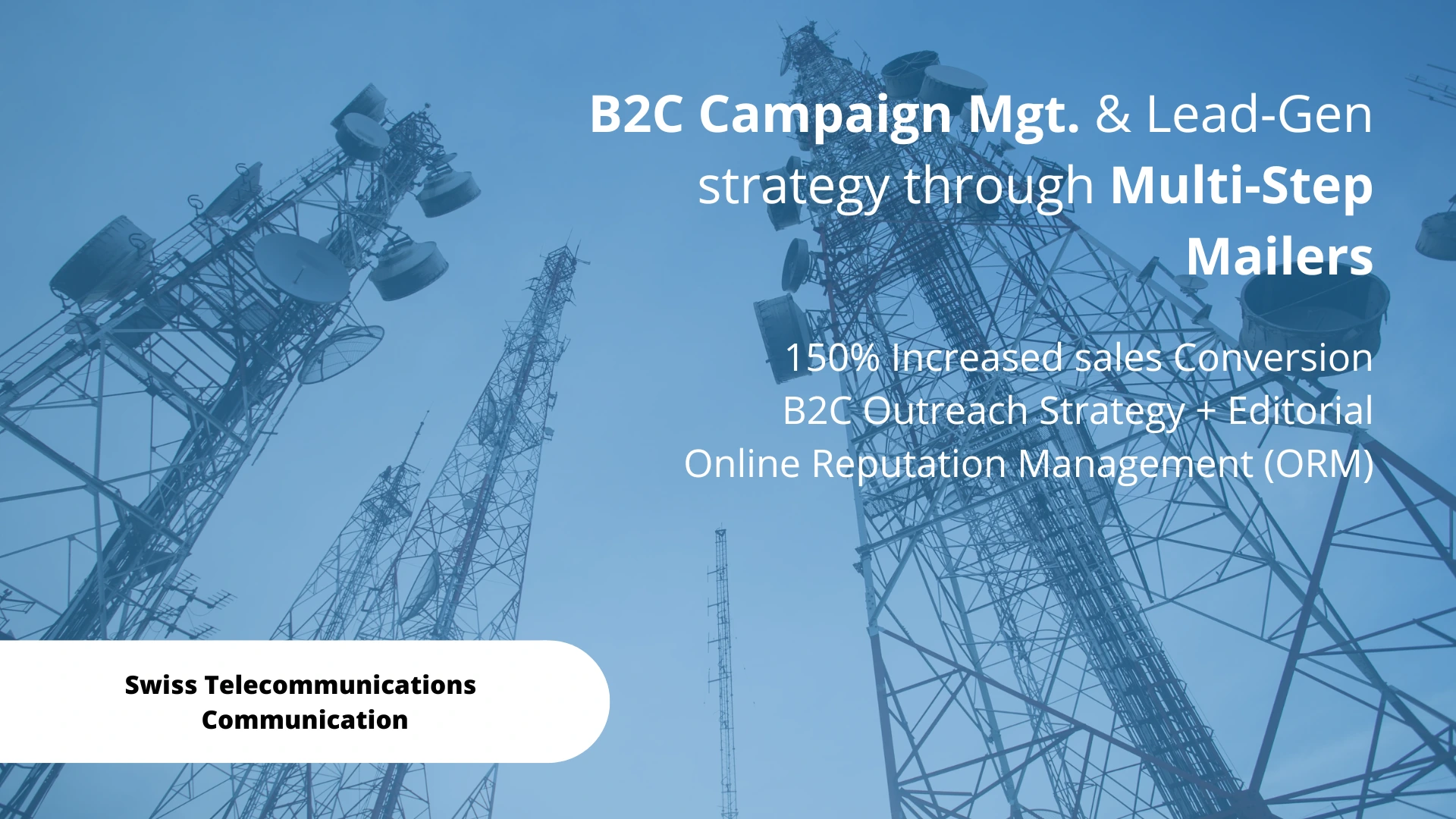 B2C Campaign Mgt. & Lead-Gen strategy through Multi-Step Mailers

150% Increased sales Conversion
B2C Outreach Strategy + Editorial
Online Reputation Management (ORM)

Swiss Telecommunications Communication